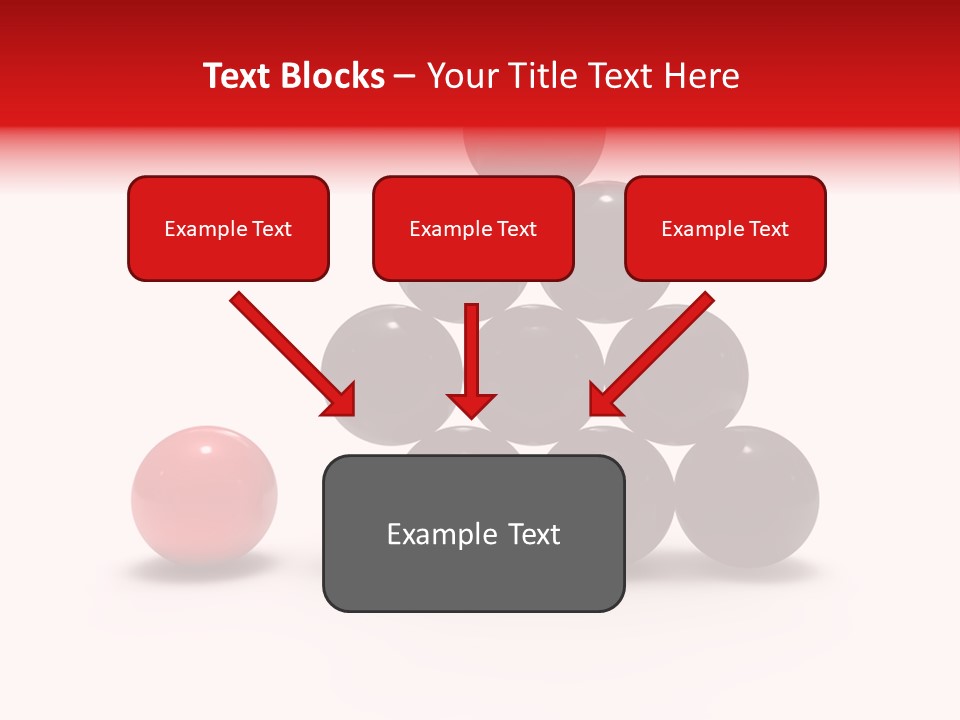 Text Blocks – Your Title Text Here

Example Text

Example Text

Example Text

Example Text